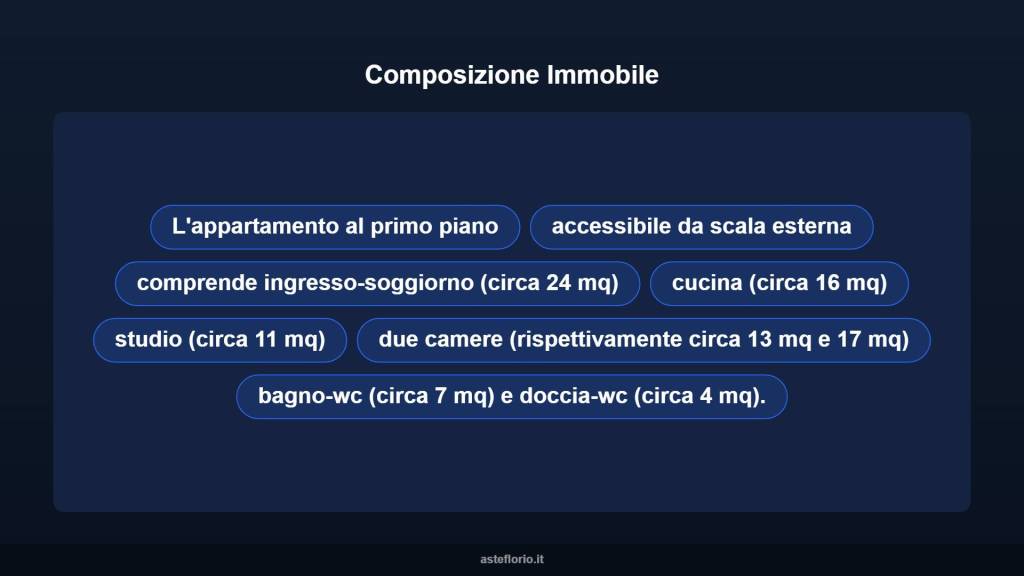 Composizione Immobile

L'appartamento al primo piano

accessibile da scala esterna

comprende ingresso-soggiorno (circa 24 mq)

cucina (circa 16 mq)

studio (circa 11 mq)

due camere (rispettivamente circa 13 mq e 17 mq)

bagno-wc (circa 7 mq) e doccia-wc (circa 4 mq).

asteflorio.it